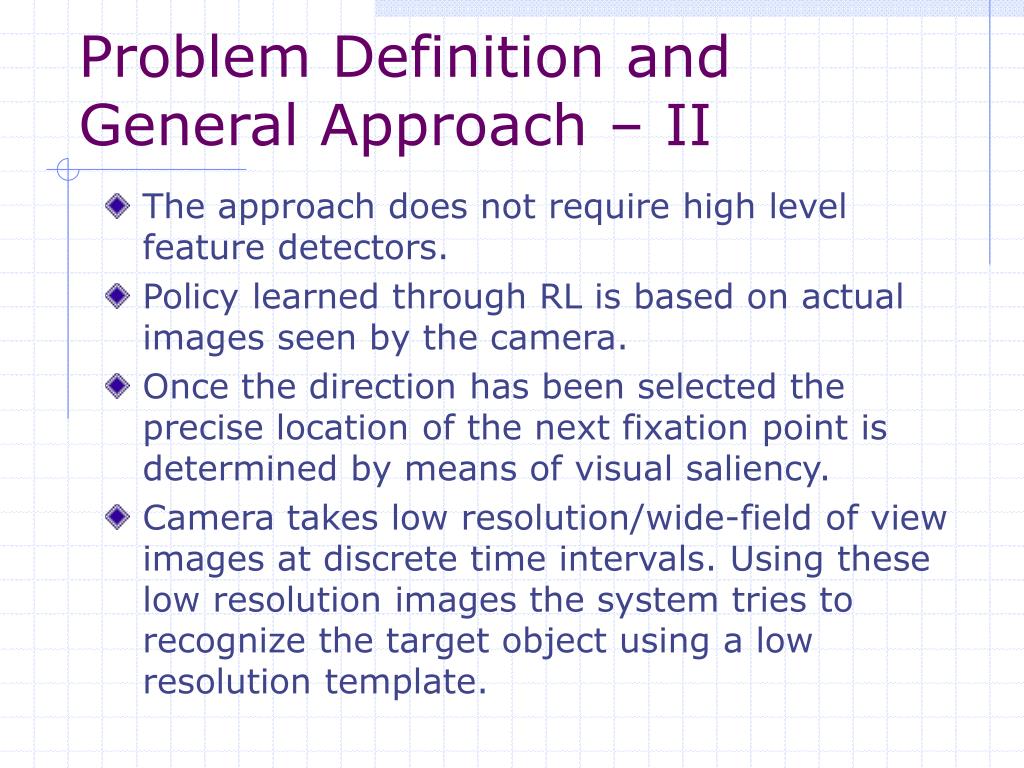 Problem Definition and General Approach – II

The approach does not require high level feature detectors.

Policy learned through RL is based on actual images seen by the camera.

Once the direction has been selected the precise location of the next fixation point is determined by means of visual saliency.

Camera takes low resolution/wide-field of view images at discrete time intervals. Using these low resolution images the system tries to recognize the target object using a low resolution template.